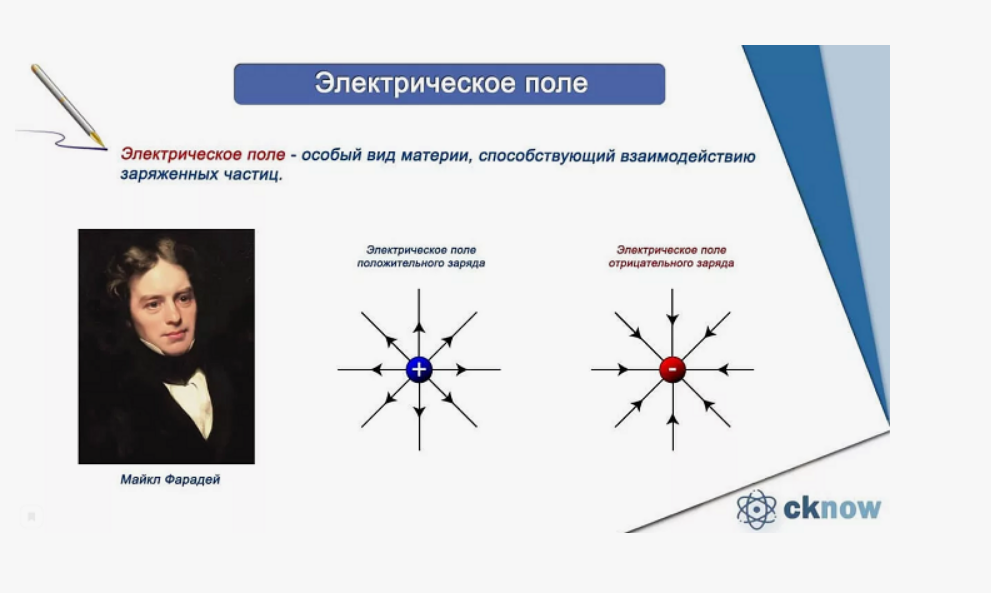 Электрическое поле

Электрическое поле - особый вид материи, способствующий взаимодействию заряженных частиц.

Электрическое поле положительного заряда

+

Электрическое поле отрицательного заряда

-

Майкл Фарадей

cknow